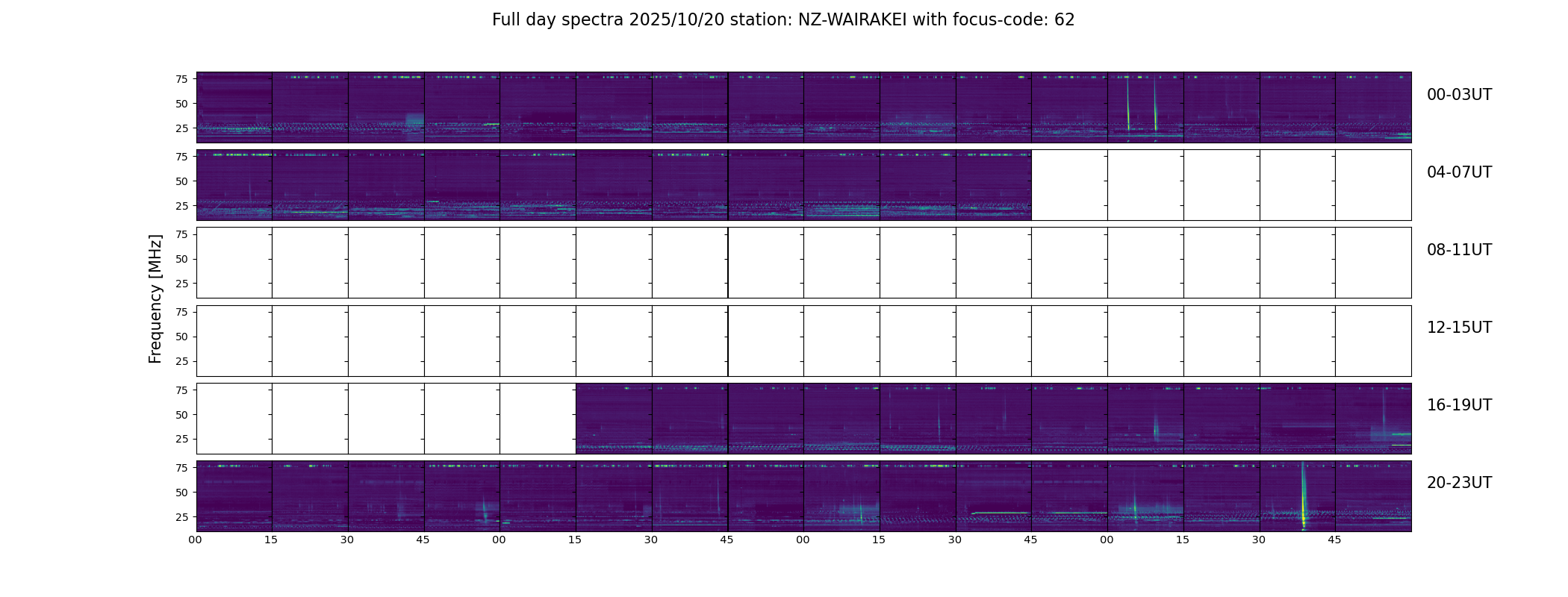 Full day spectra 2025/10/20 station: NZ-WAIRAKEI with focus-code: 62

Frequency [MHz]

75
50
25

00-03UT

75
50
25

04-07UT

75
50
25

08-11UT

75
50
25

12-15UT

75
50
25

16-19UT

75
50
25

20-23UT

00 15 30 45 00 15 30 45 00 15 30 45 00 15 30 45